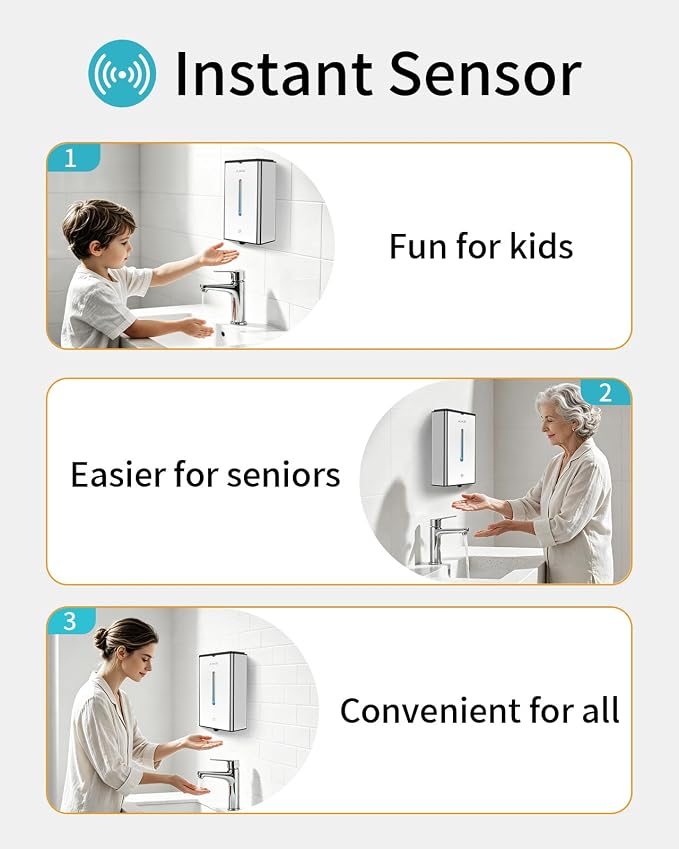 Instant Sensor

1

Fun for kids

2

Easier for seniors

3

Convenient for all